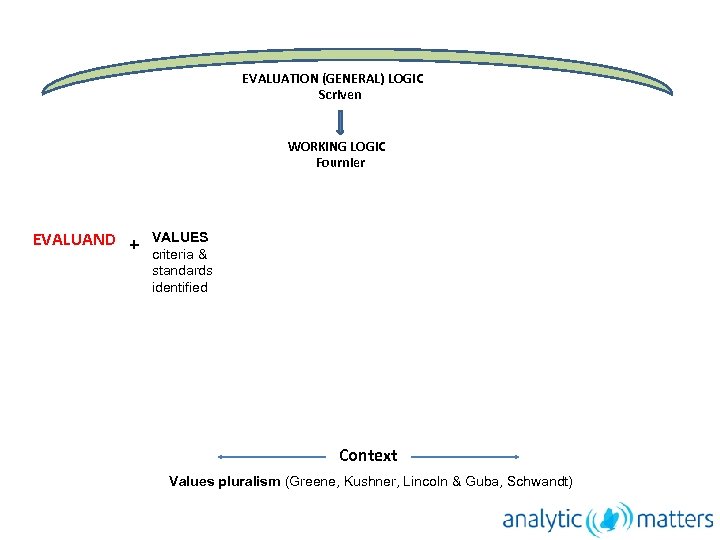 EVALUATION (GENERAL) LOGIC
Scriven

WORKING LOGIC
Fournier

EVALUAND + VALUES
criteria & standards identified

Context

Values pluralism (Greene, Kushner, Lincoln & Guba, Schwandt)

analytic matters